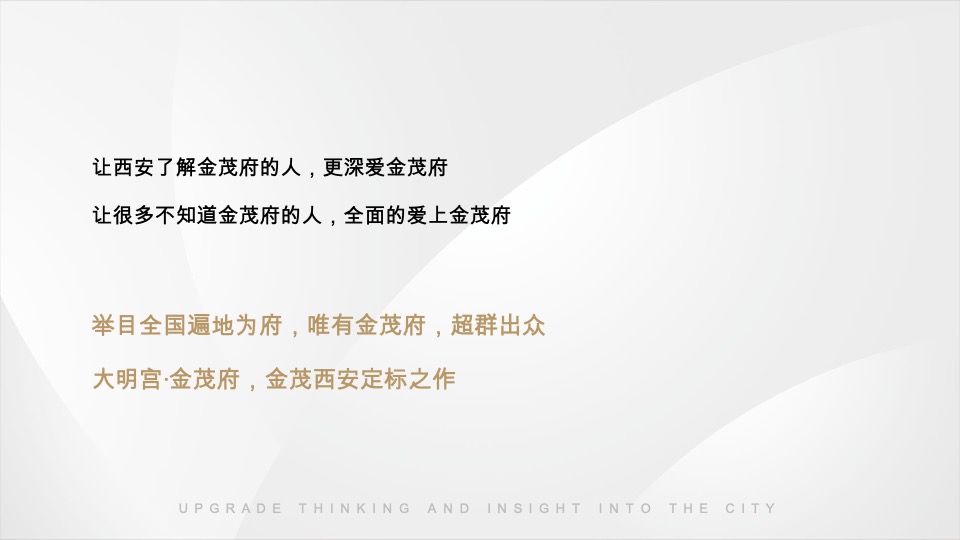 让西安了解金茂府的人，更深爱金茂府

让很多不知道金茂府的人，全面的爱上金茂府

举目全国遍地为府，唯有金茂府，超群出众

大明宫·金茂府，金茂西安定标之作

UPGRADE THINKING AND INSIGHT INTO THE CITY